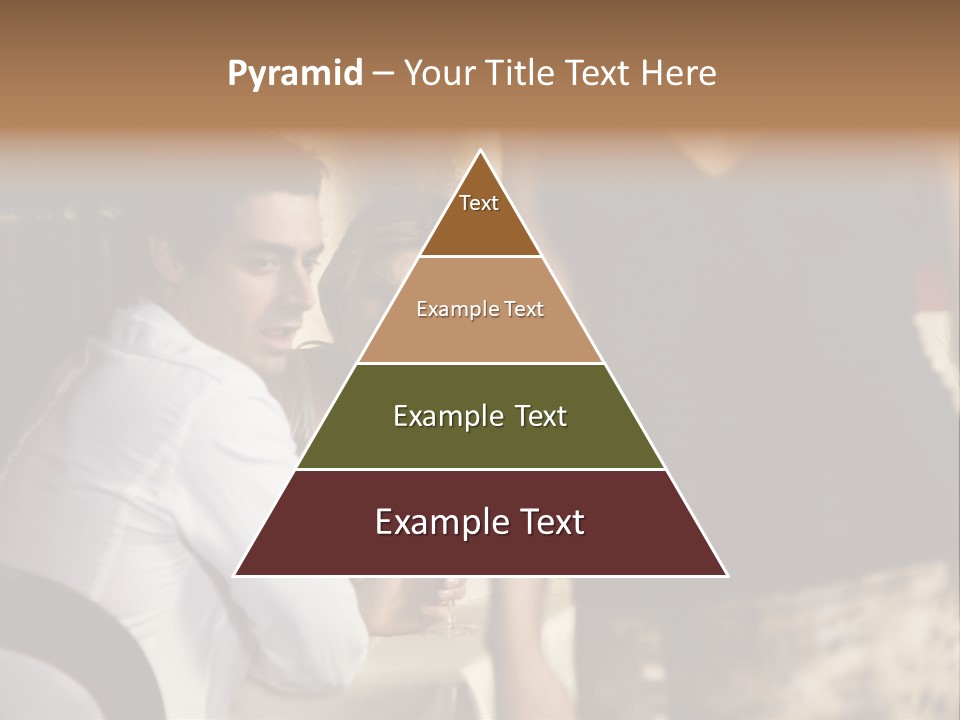 Pyramid – Your Title Text Here

Text

Example Text

Example Text

Example Text